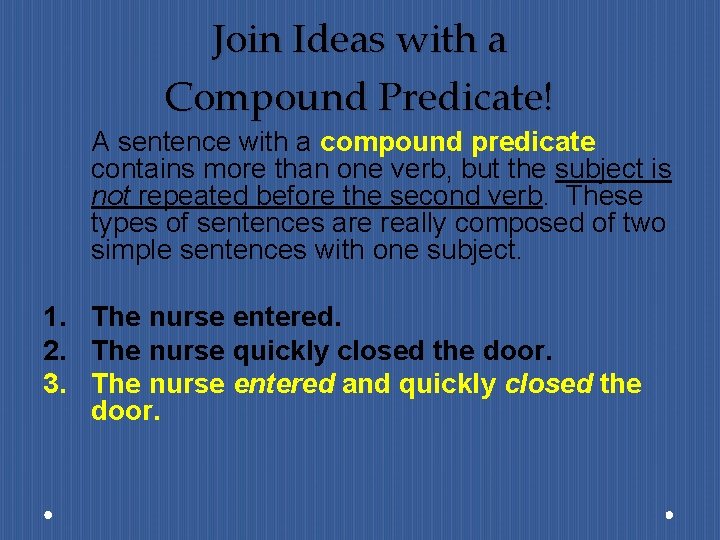 Join Ideas with a Compound Predicate!

A sentence with a compound predicate contains more than one verb, but the subject is not repeated before the second verb. These types of sentences are really composed of two simple sentences with one subject.

1. The nurse entered.
2. The nurse quickly closed the door.
3. The nurse entered and quickly closed the door.